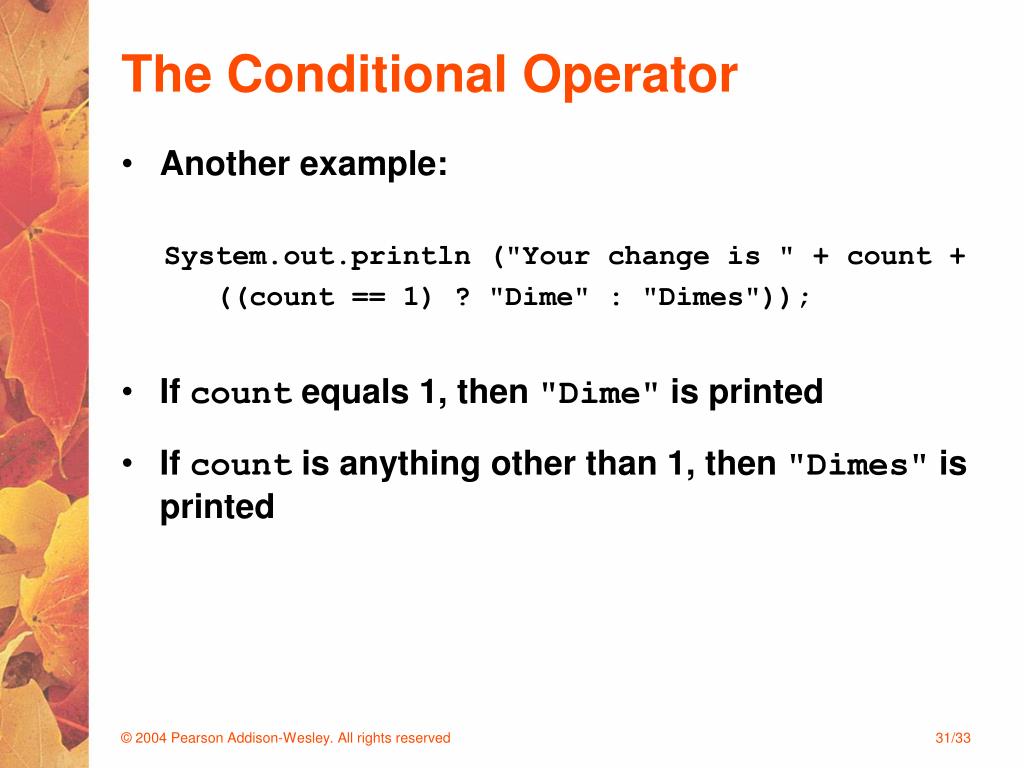 The Conditional Operator

• Another example:

System.out.println ("Your change is " + count +
((count == 1) ? "Dime" : "Dimes"));

• If count equals 1, then "Dime" is printed

• If count is anything other than 1, then "Dimes" is printed

© 2004 Pearson Addison-Wesley. All rights reserved

31/33